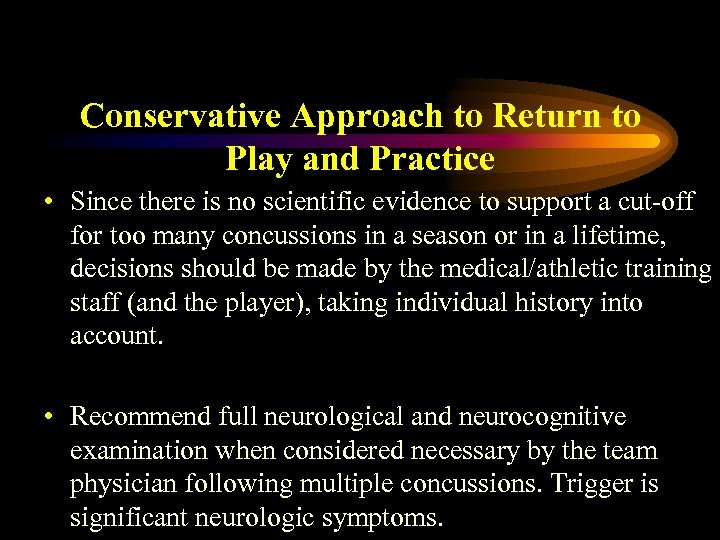 Conservative Approach to Return to Play and Practice

• Since there is no scientific evidence to support a cut-off for too many concussions in a season or in a lifetime, decisions should be made by the medical/athletic training staff (and the player), taking individual history into account.

• Recommend full neurological and neurocognitive examination when considered necessary by the team physician following multiple concussions. Trigger is significant neurologic symptoms.